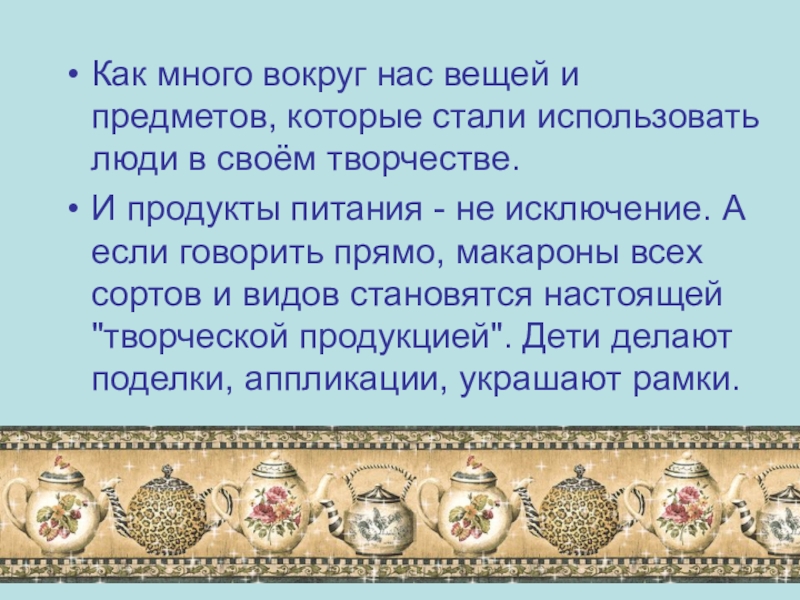 • Как много вокруг нас вещей и предметов, которые стали использовать люди в своём творчестве.

• И продукты питания - не исключение. А если говорить прямо, макароны всех сортов и видов становятся настоящей "творческой продукцией". Дети делают поделки, аппликации, украшают рамки.